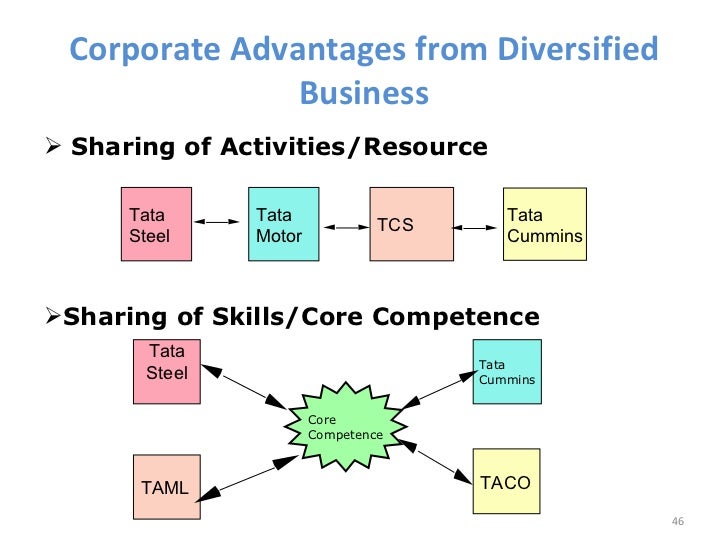 Corporate Advantages from Diversified Business

➢ Sharing of Activities/Resource

Tata Steel

Tata Motor

TCS

Tata Cummins

➢Sharing of Skills/Core Competence

Tata Steel

Tata Cummins

Core Competence

TAML

TACO

46